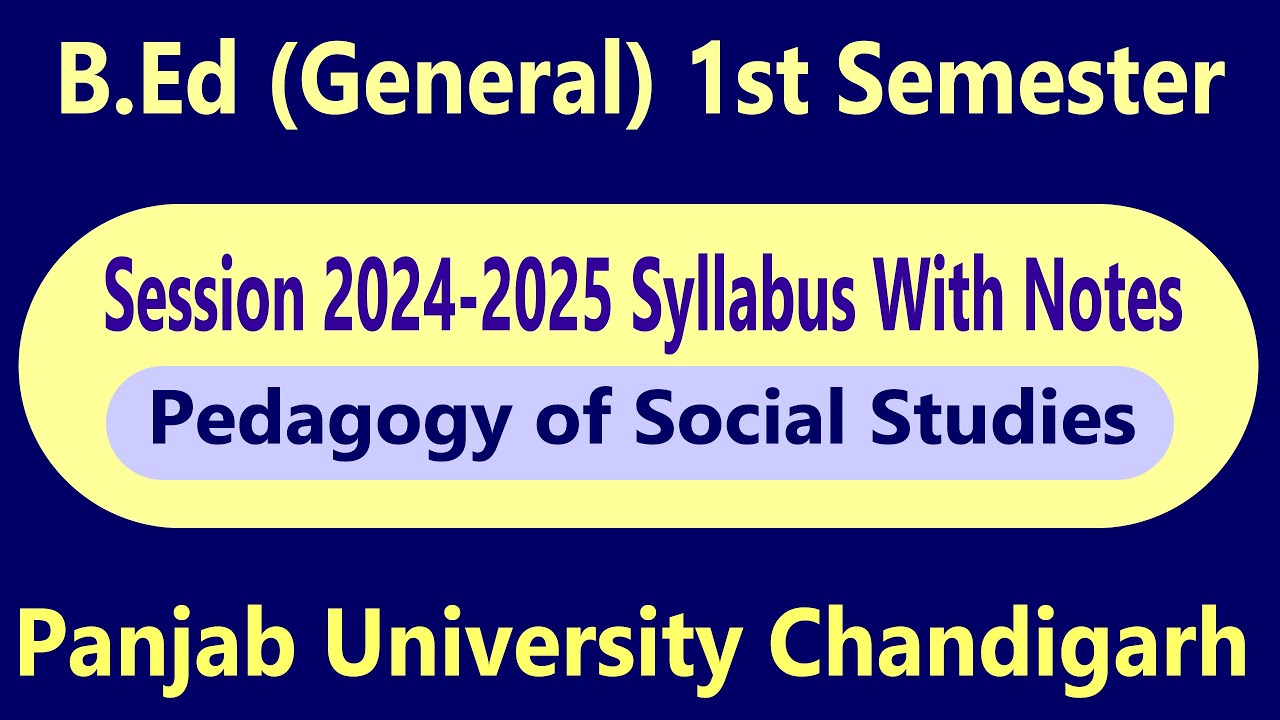 B.Ed (General) 1st Semester

Session 2024-2025 Syllabus With Notes

Pedagogy of Social Studies

Panjab University Chandigarh